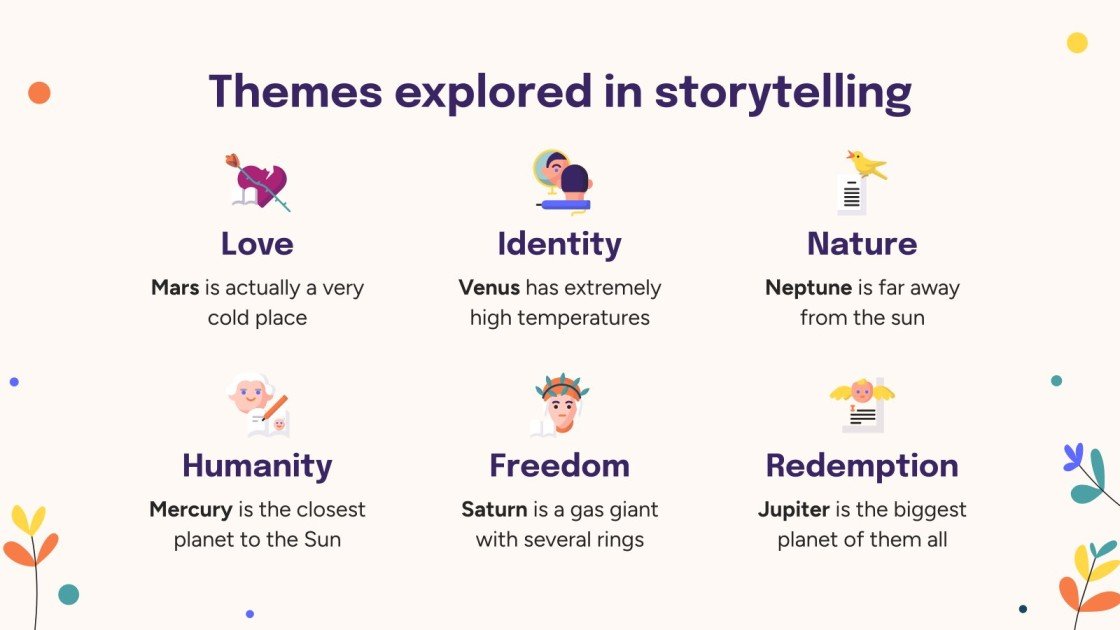 Themes explored in storytelling

Love
Mars is actually a very cold place

Identity
Venus has extremely high temperatures

Nature
Neptune is far away from the sun

Humanity
Mercury is the closest planet to the Sun

Freedom
Saturn is a gas giant with several rings

Redemption
Jupiter is the biggest planet of them all